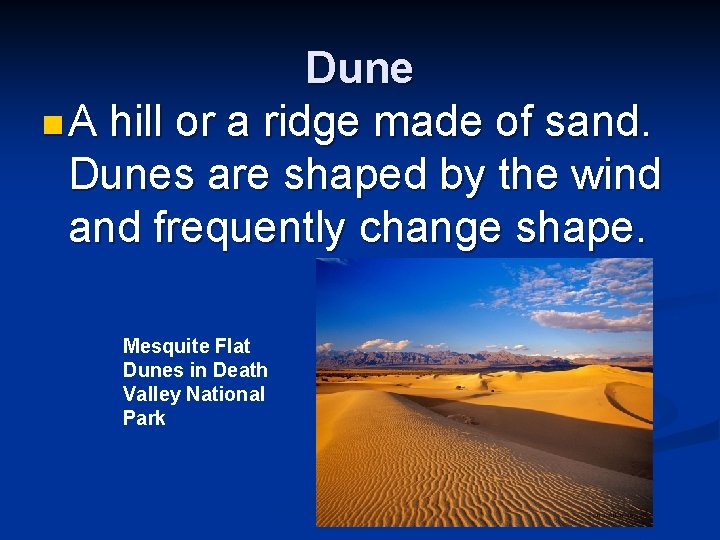 Dune

A hill or a ridge made of sand. Dunes are shaped by the wind and frequently change shape.

Mesquite Flat Dunes in Death Valley National Park